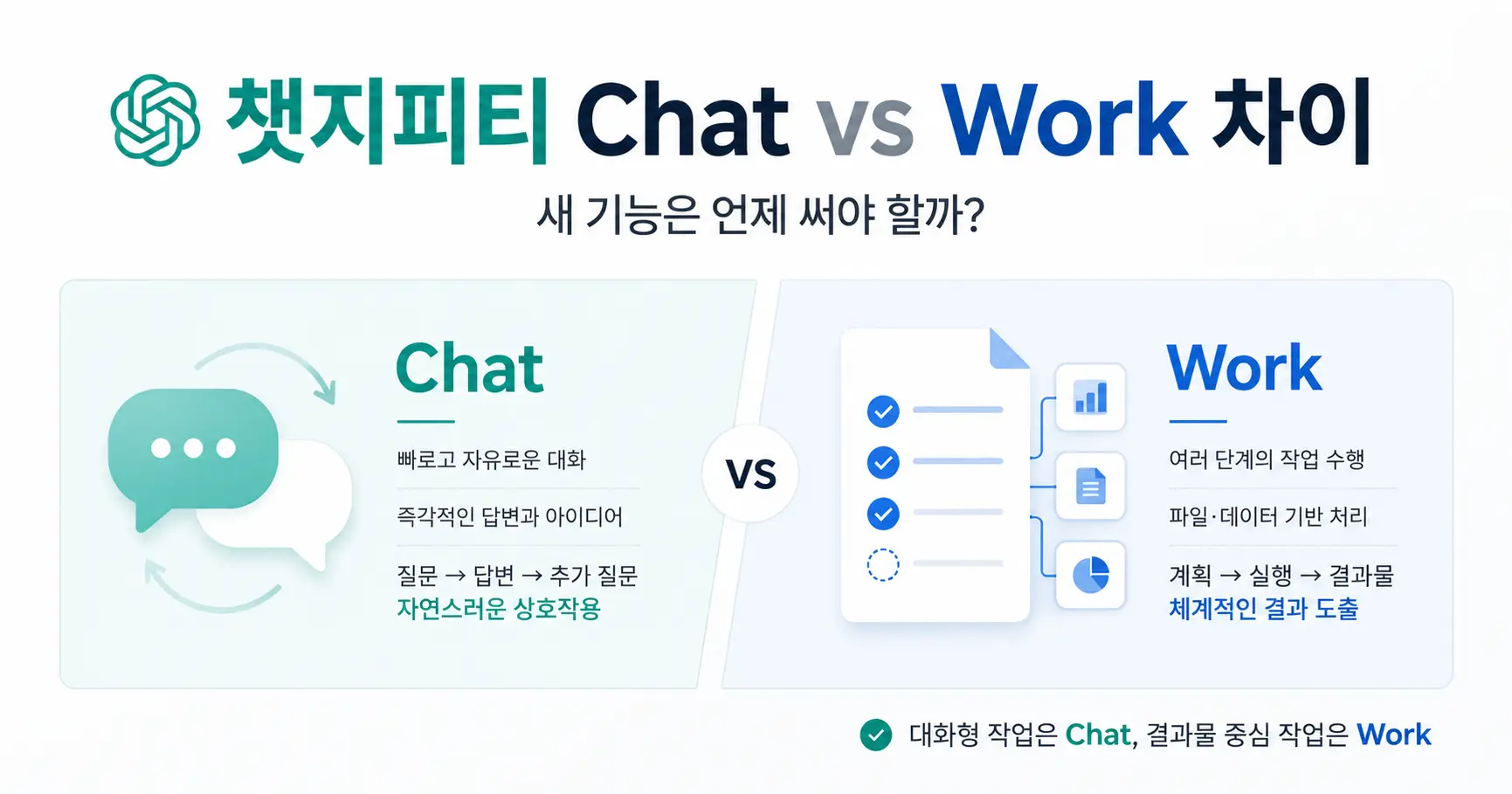 챗지피티 Chat vs Work 차이

새 기능은 언제 써야 할까?

Chat

빠르고 자유로운 대화

즉각적인 답변과 아이디어

질문 → 답변 → 추가 질문
자연스러운 상호작용

VS

Work

여러 단계의 작업 수행

파일·데이터 기반 처리

계획 → 실행 → 결과물
체계적인 결과 도출

대화형 작업은 Chat, 결과물 중심 작업은 Work